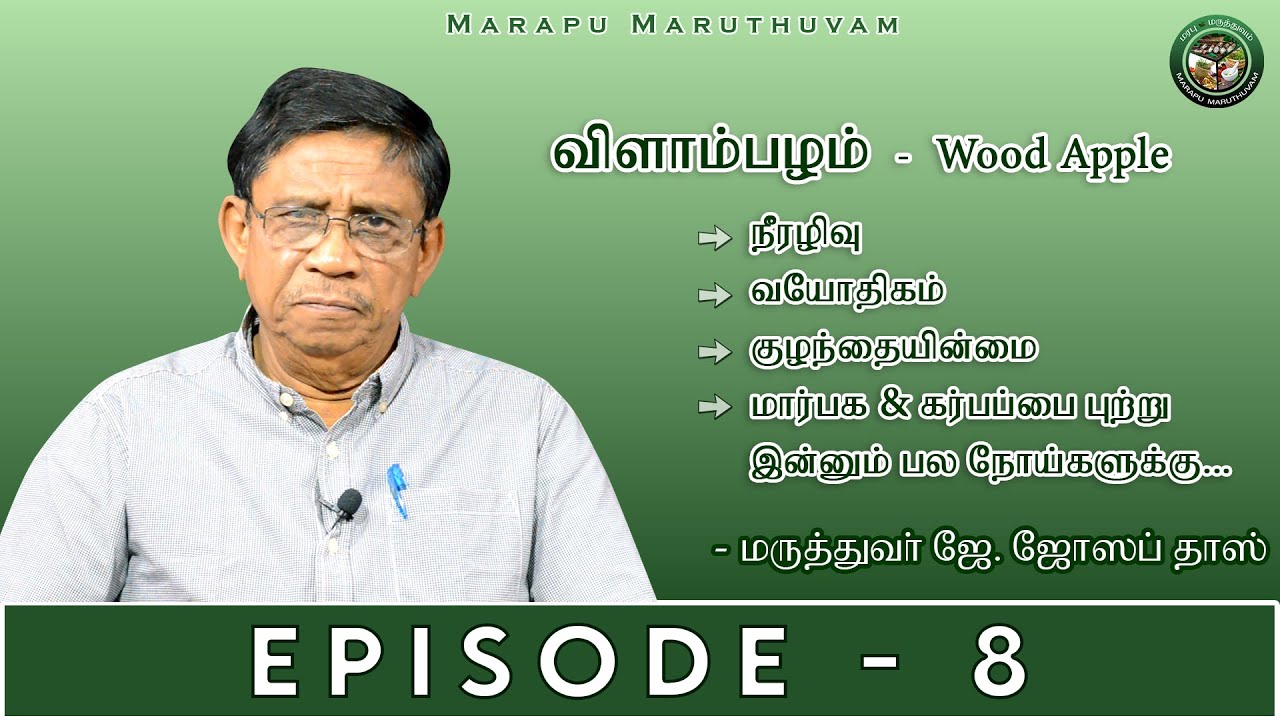 MARAPU MARUTHUVAM

மரபு மருத்துவம்
MARAPU MARUTHUVAM

விளாம்பழம் - Wood Apple

நீரழிவு
வயோதிகம்
குழந்தையின்மை
மார்பக & கர்பப்பை புற்று
இன்னும் பல நோய்களுக்கு...

- மருத்துவர் ஜே. ஜோஸப் தாஸ்

EPISODE - 8